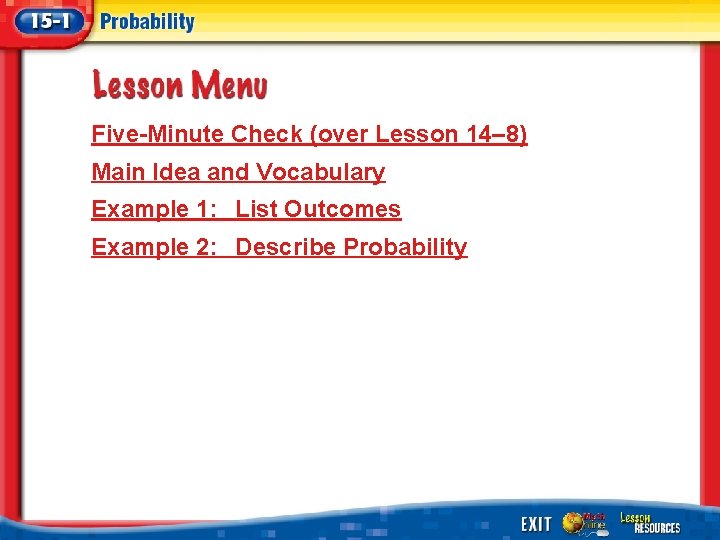 15-1 Probability

Lesson Menu

Five-Minute Check (over Lesson 14–8)

Main Idea and Vocabulary

Example 1: List Outcomes

Example 2: Describe Probability

EXIT Math Online Lesson RESOURCES